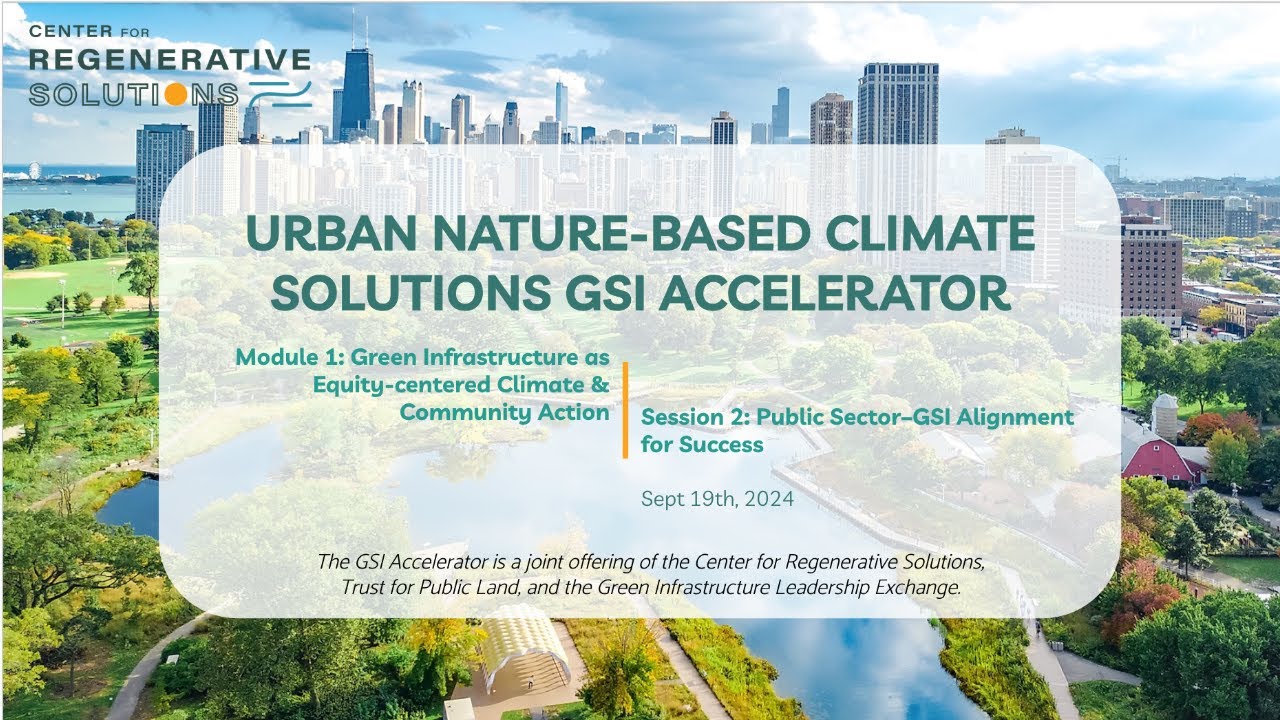 CENTER FOR
REGENERATIVE
SOLUTIONS

URBAN NATURE-BASED CLIMATE SOLUTIONS GSI ACCELERATOR

Module 1: Green Infrastructure as Equity-centered Climate & Community Action

Session 2: Public Sector–GSI Alignment for Success

Sept 19th, 2024

The GSI Accelerator is a joint offering of the Center for Regenerative Solutions, Trust for Public Land, and the Green Infrastructure Leadership Exchange.